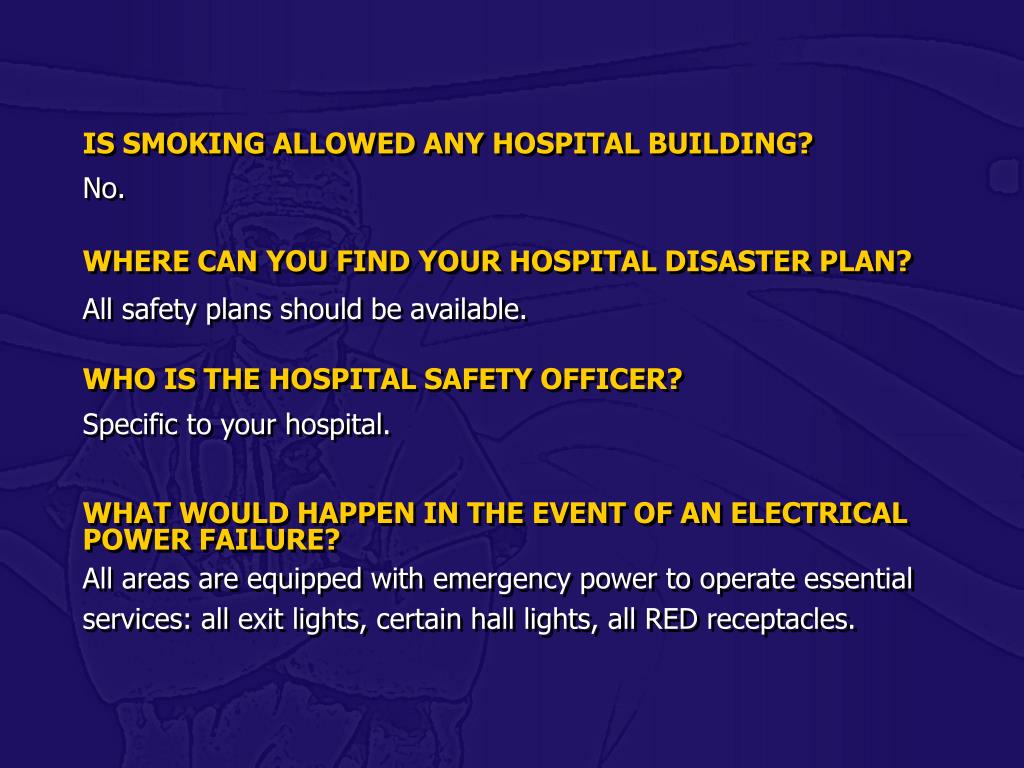 IS SMOKING ALLOWED ANY HOSPITAL BUILDING?
No.

WHERE CAN YOU FIND YOUR HOSPITAL DISASTER PLAN?
All safety plans should be available.

WHO IS THE HOSPITAL SAFETY OFFICER?
Specific to your hospital.

WHAT WOULD HAPPEN IN THE EVENT OF AN ELECTRICAL POWER FAILURE?
All areas are equipped with emergency power to operate essential services: all exit lights, certain hall lights, all RED receptacles.